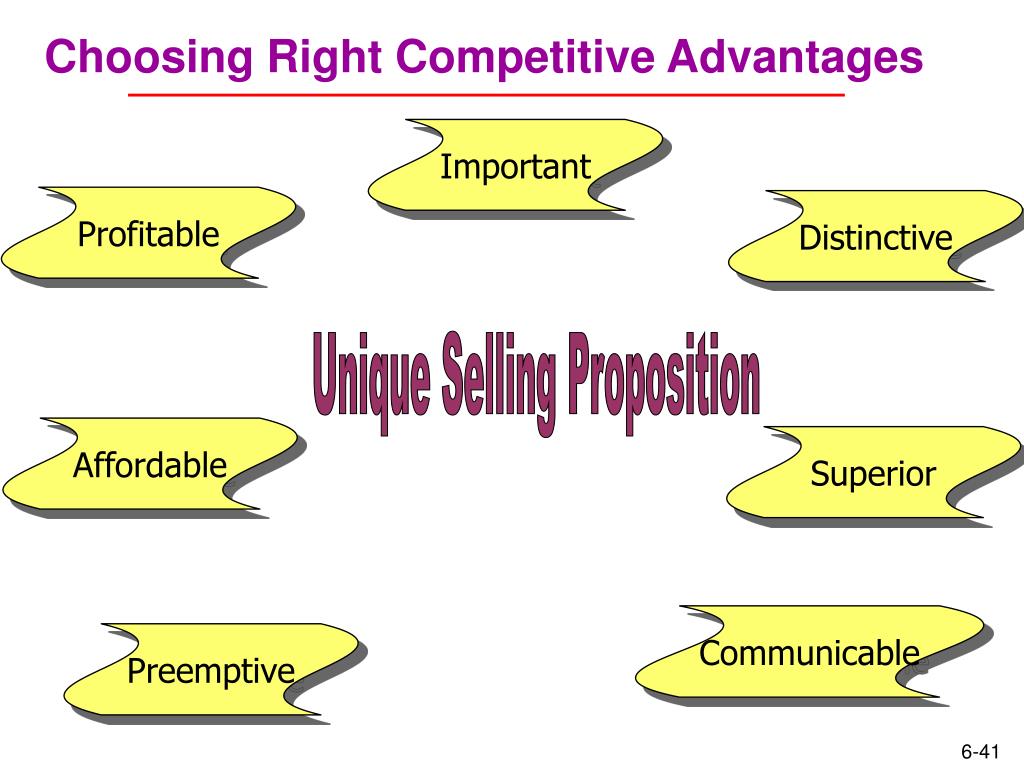 Choosing Right Competitive Advantages

Important

Profitable

Distinctive

Unique Selling Proposition

Affordable

Superior

Preemptive

Communicable

6-41